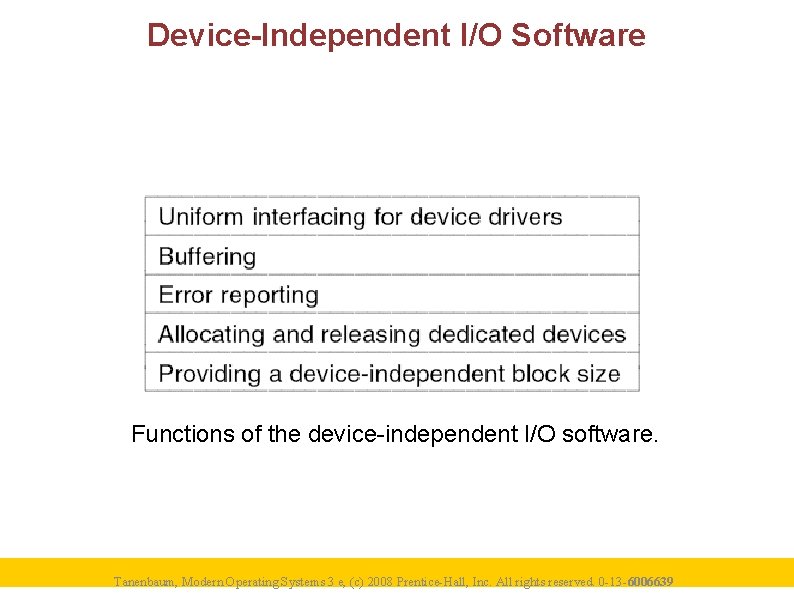 Device-Independent I/O Software

| Uniform interfacing for device drivers |
|---|
| Buffering |
| Error reporting |
| Allocating and releasing dedicated devices |
| Providing a device-independent block size |

Functions of the device-independent I/O software.

Tanenbaum, Modern Operating Systems 3 e, (c) 2008 Prentice-Hall, Inc. All rights reserved. 0-13-6006639